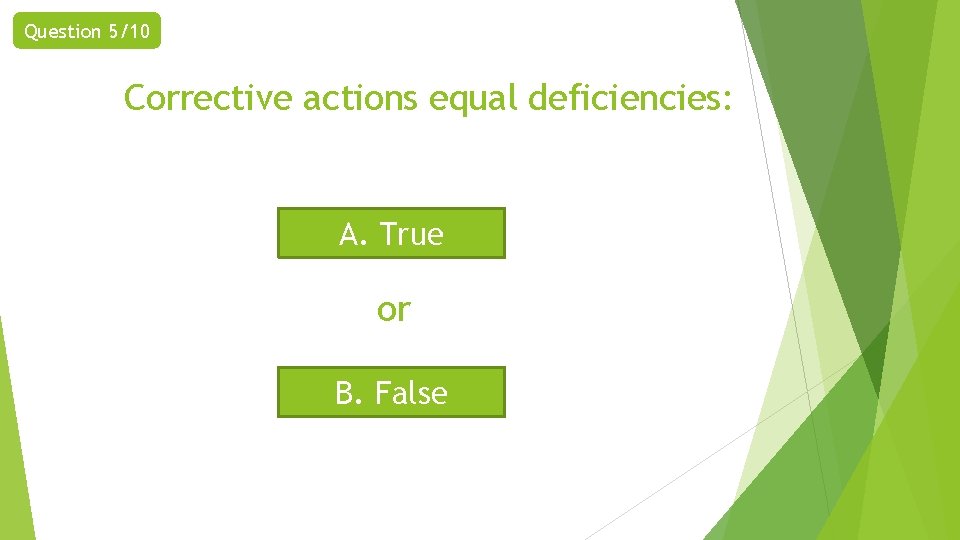 Question 5/10

Corrective actions equal deficiencies:

A. True

or

B. False